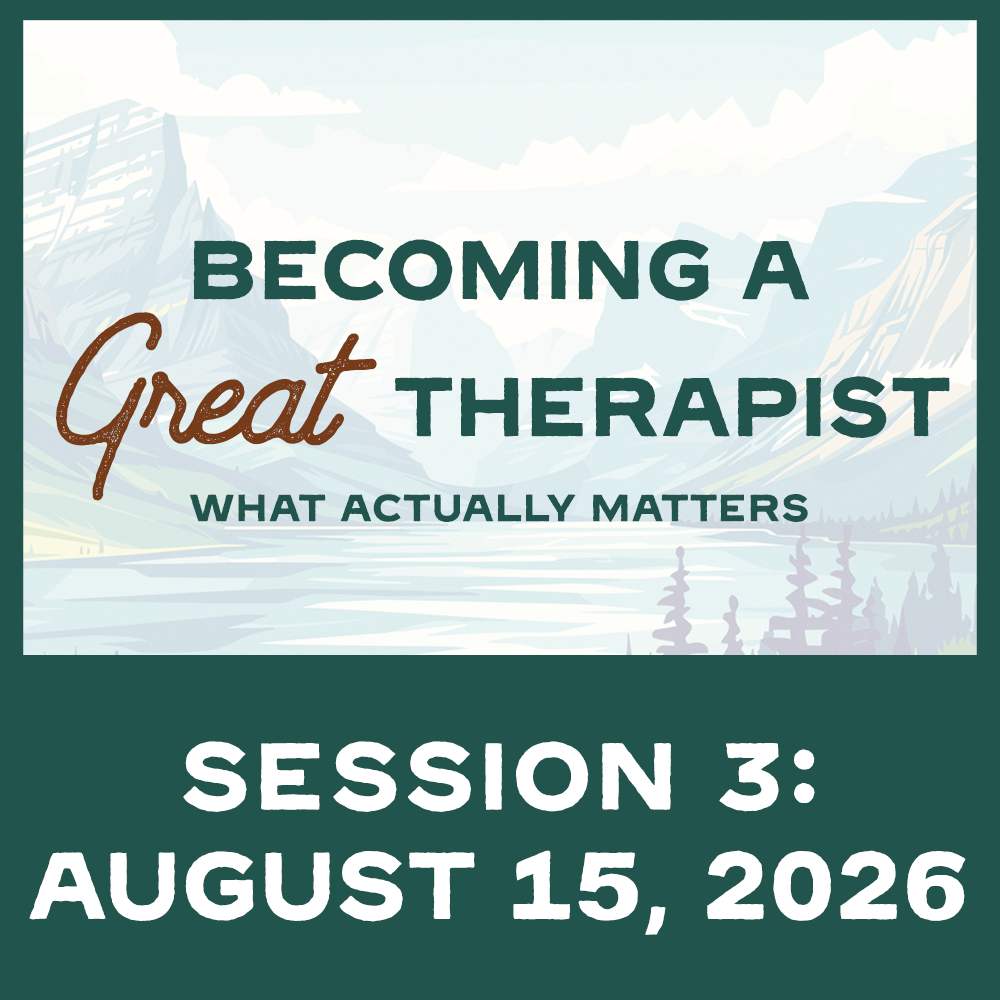 BECOMING A
Great THERAPIST
WHAT ACTUALLY MATTERS

SESSION 3:
AUGUST 15, 2026